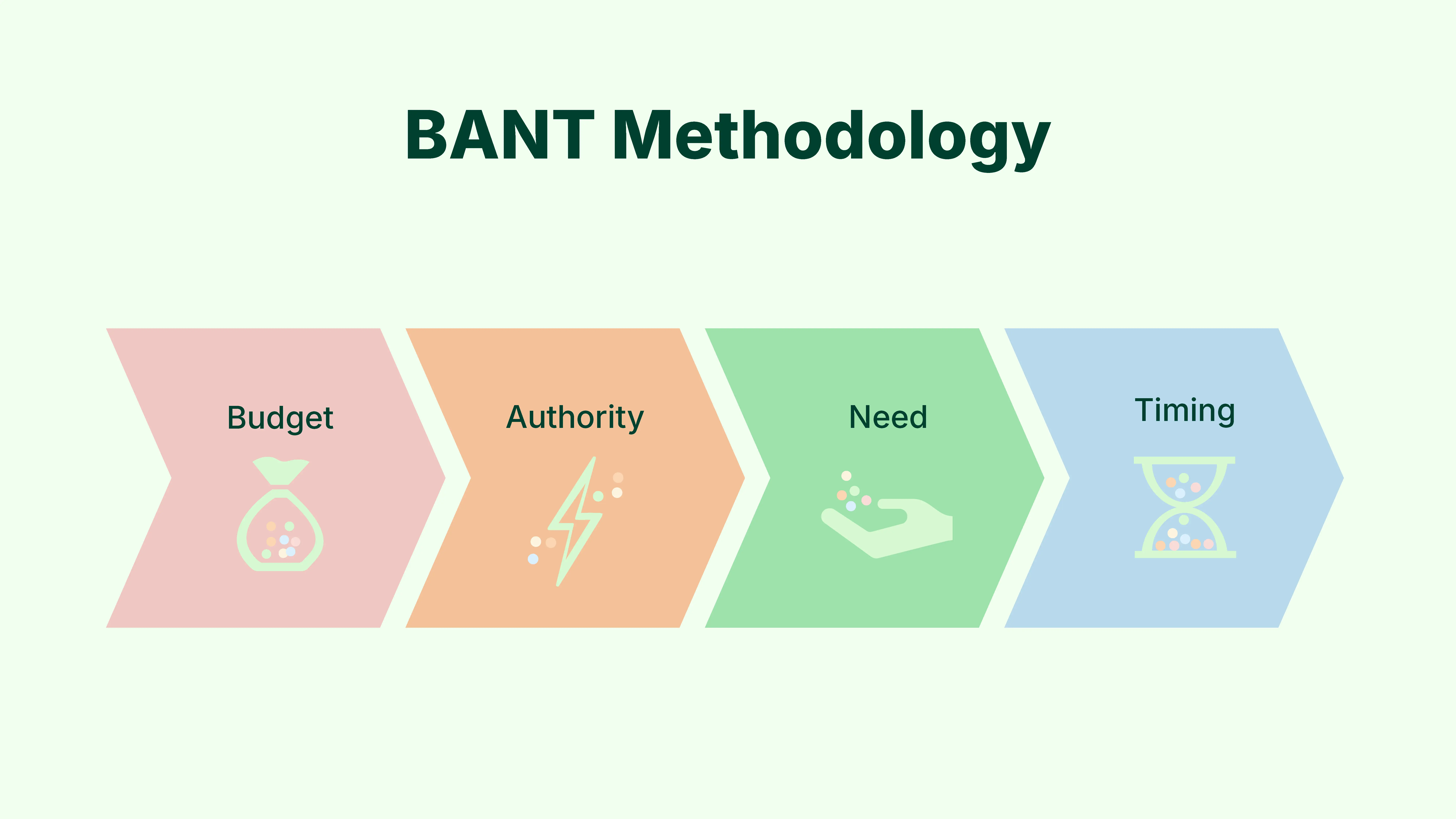 BANT Methodology

Budget

Authority

Need

Timing